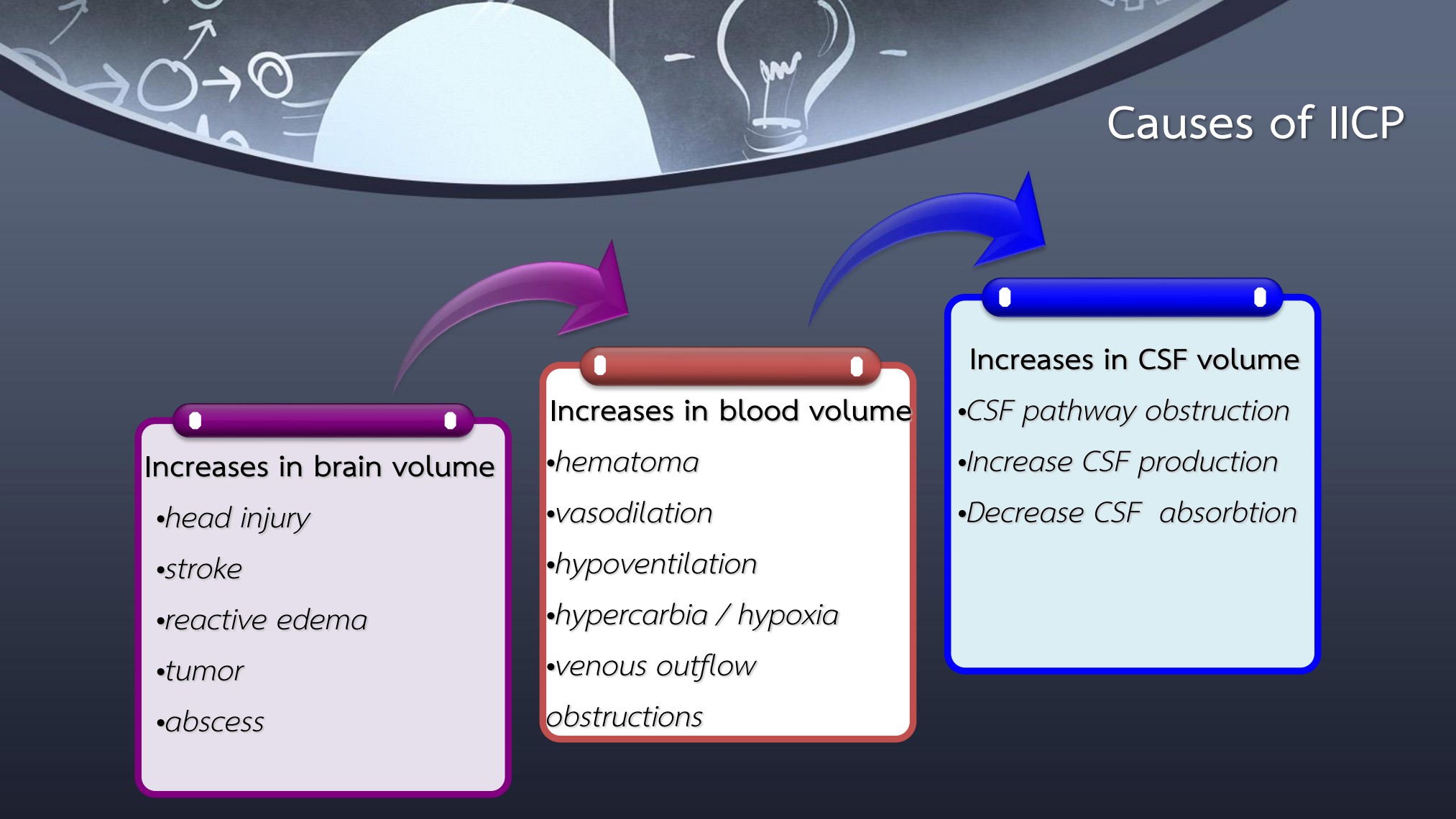 Causes of IICP

Increases in brain volume

•head injury

•stroke

•reactive edema

•tumor

•abscess

Increases in blood volume

•hematoma

•vasodilation

•hypoventilation

•hypercarbia / hypoxia

•venous outflow obstructions

Increases in CSF volume

•CSF pathway obstruction

•Increase CSF production

•Decrease CSF absorbtion